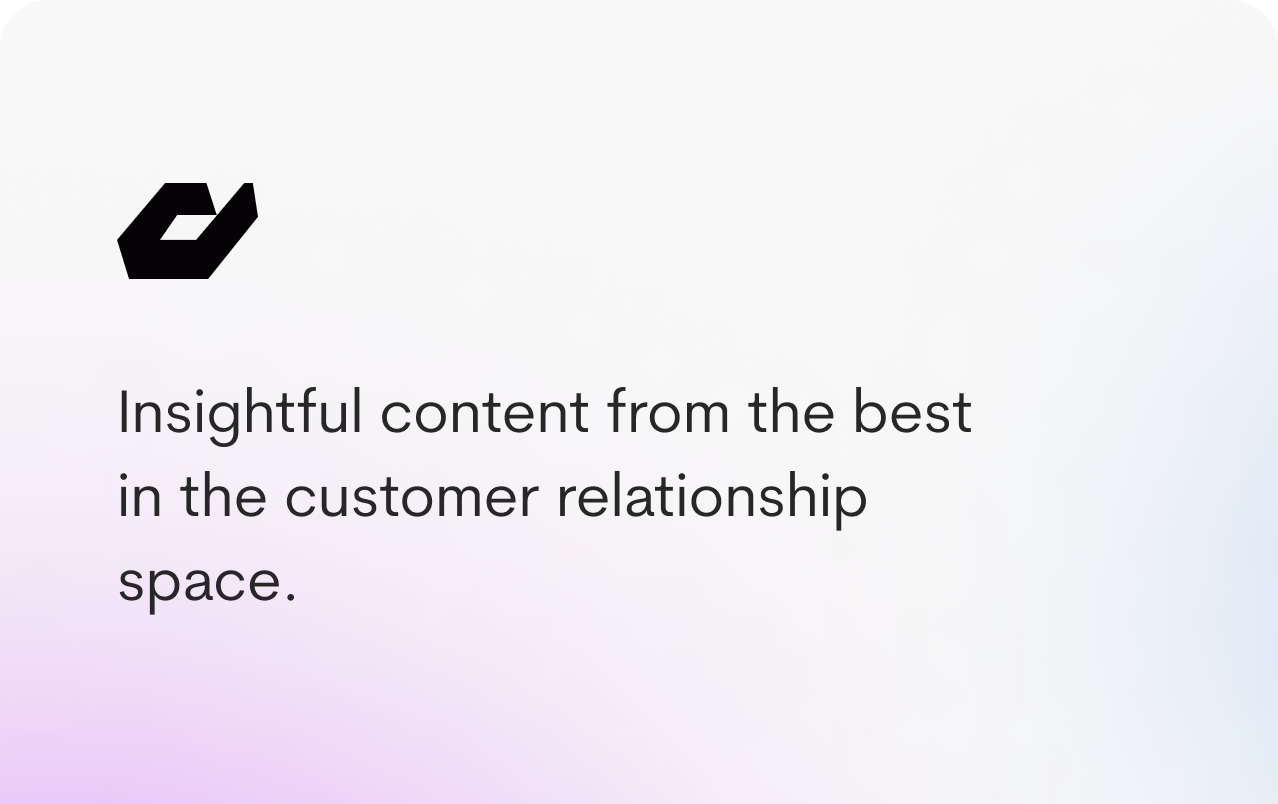 Insightful content from the best in the customer relationship space.